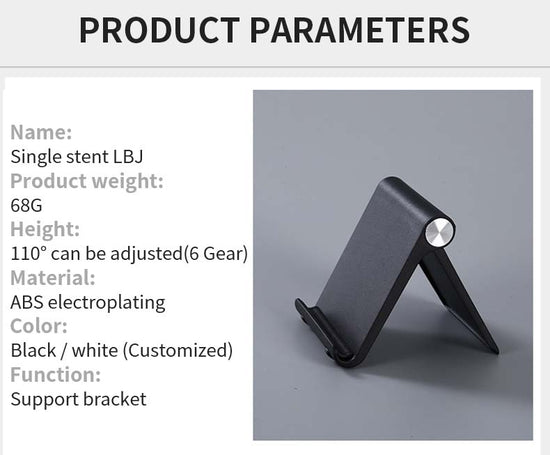 PRODUCT PARAMETERS

Name:
Single stent LBJ
Product weight:
68G
Height:
110° can be adjusted(6 Gear)
Material:
ABS electroplating
Color:
Black / white (Customized)
Function:
Support bracket